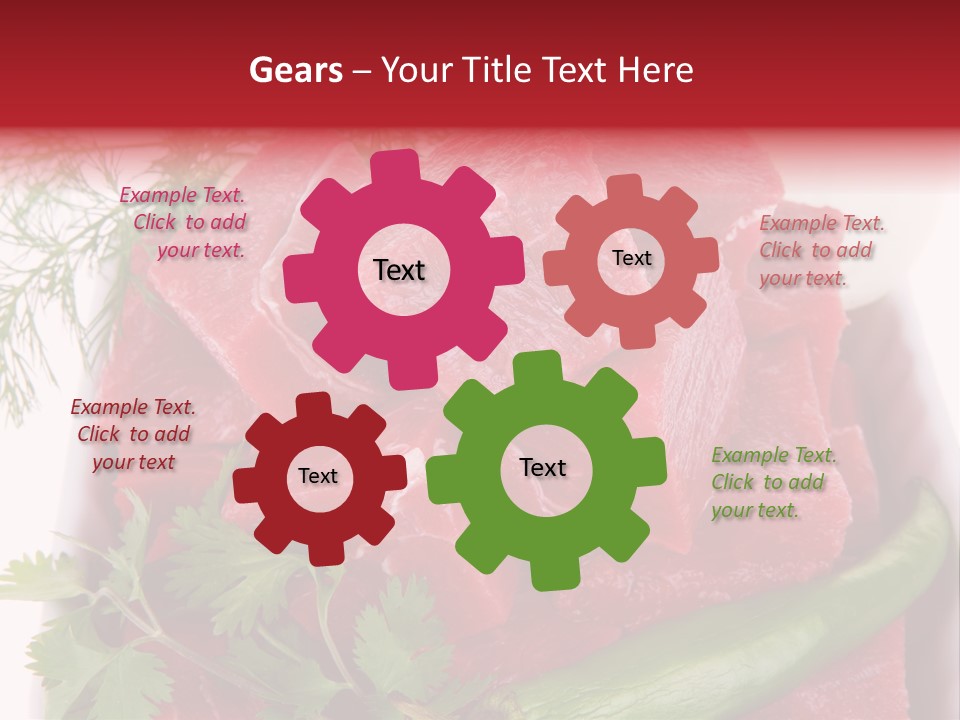 Gears – Your Title Text Here

Example Text. Click to add your text.

Text

Text

Example Text. Click to add your text.

Example Text. Click to add your text

Text

Text

Example Text. Click to add your text.